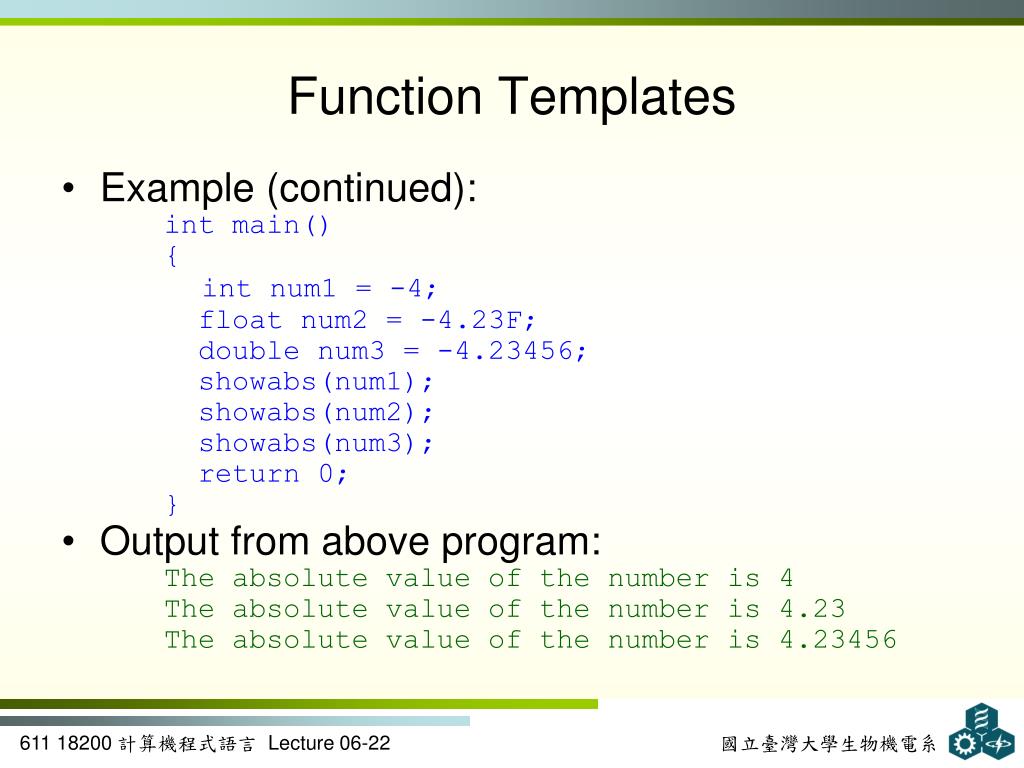 Function Templates

• Example (continued):

int main()
{
int num1 = -4;
float num2 = -4.23F;
double num3 = -4.23456;
showabs(num1);
showabs(num2);
showabs(num3);
return 0;
}

• Output from above program:

The absolute value of the number is 4
The absolute value of the number is 4.23
The absolute value of the number is 4.23456

611 18200 計算機程式語言 Lecture 06-22

國立臺灣大學生物機電系